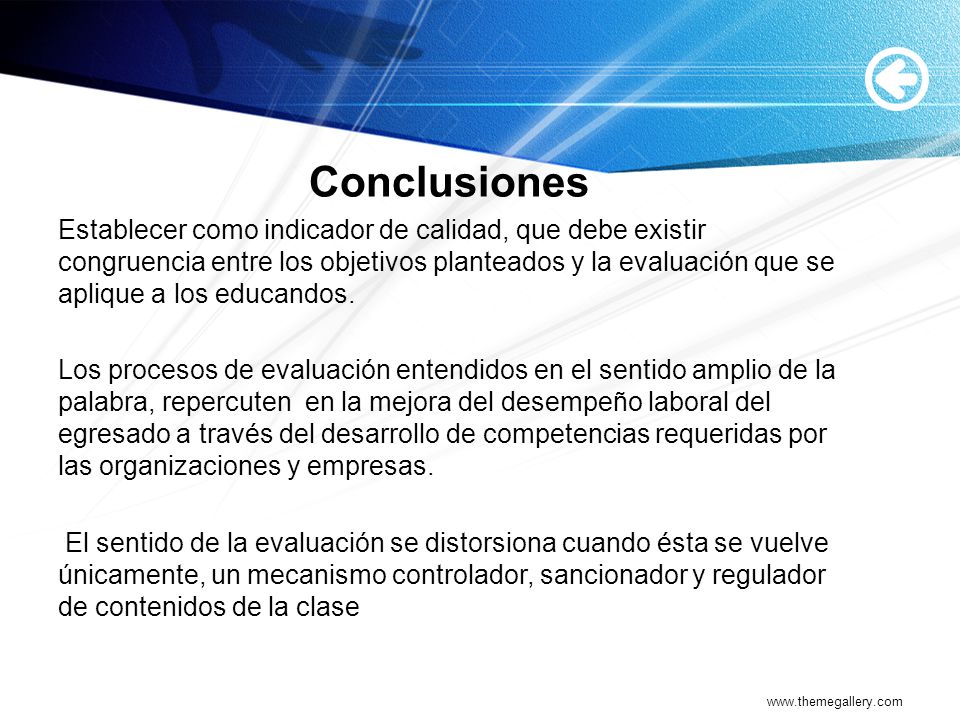 Conclusiones

Establecer como indicador de calidad, que debe existir congruencia entre los objetivos planteados y la evaluación que se aplique a los educandos.

Los procesos de evaluación entendidos en el sentido amplio de la palabra, repercuten en la mejora del desempeño laboral del egresado a través del desarrollo de competencias requeridas por las organizaciones y empresas.

El sentido de la evaluación se distorsiona cuando ésta se vuelve únicamente, un mecanismo controlador, sancionador y regulador de contenidos de la clase

www.themegallery.com